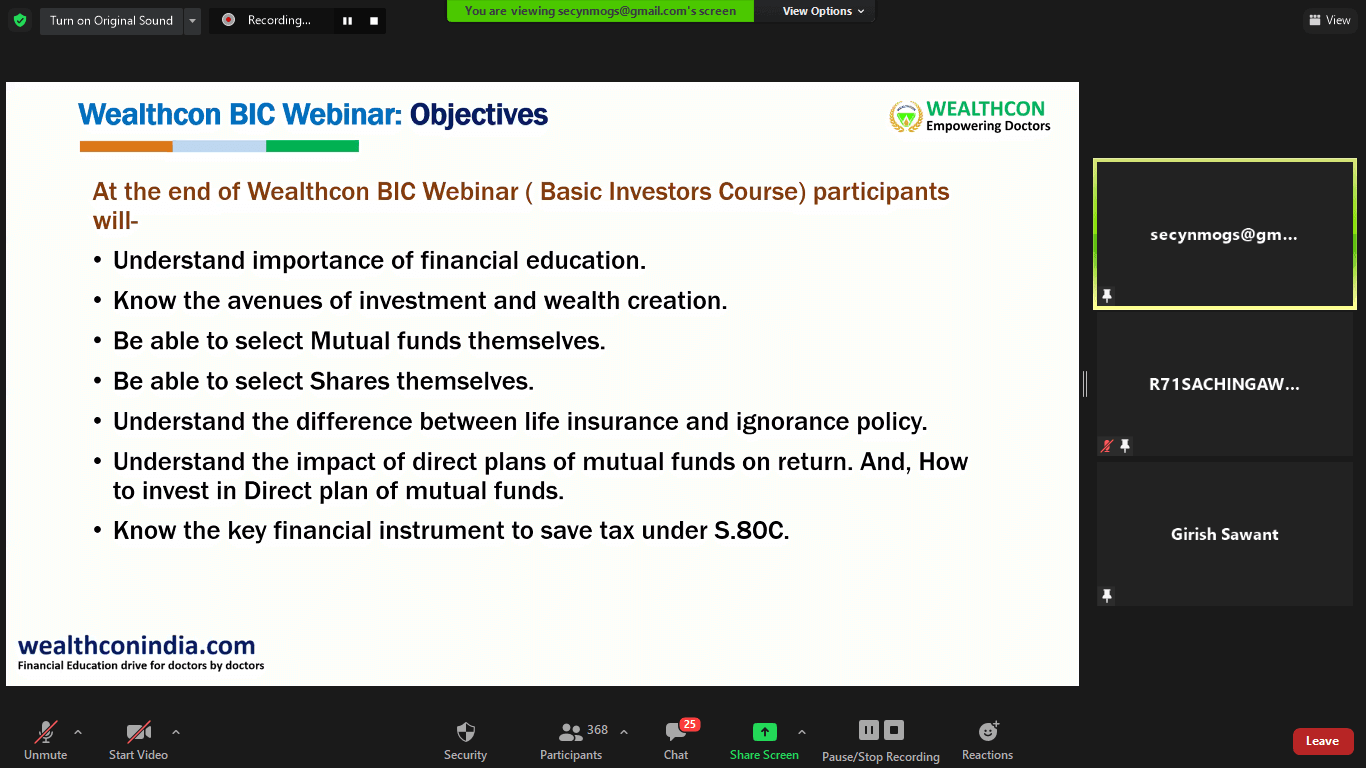 Turn on Original Sound
Recording...
You are viewing secynmogs@gmail.com's screen
View Options
View

Wealthcon BIC Webinar: Objectives
WEALTHCON
Empowering Doctors

At the end of Wealthcon BIC Webinar ( Basic Investors Course) participants will-

• Understand importance of financial education.
• Know the avenues of investment and wealth creation.
• Be able to select Mutual funds themselves.
• Be able to select Shares themselves.
• Understand the difference between life insurance and ignorance policy.
• Understand the impact of direct plans of mutual funds on return. And, How to invest in Direct plan of mutual funds.
• Know the key financial instrument to save tax under S.80C.

wealthconindia.com
Financial Education drive for doctors by doctors

secynmogs@gm...
R71SACHINGAW...
Girish Sawant

Unmute
Start Video
Security
368
Participants
25
Chat
Share Screen
Pause/Stop Recording
Reactions
Leave